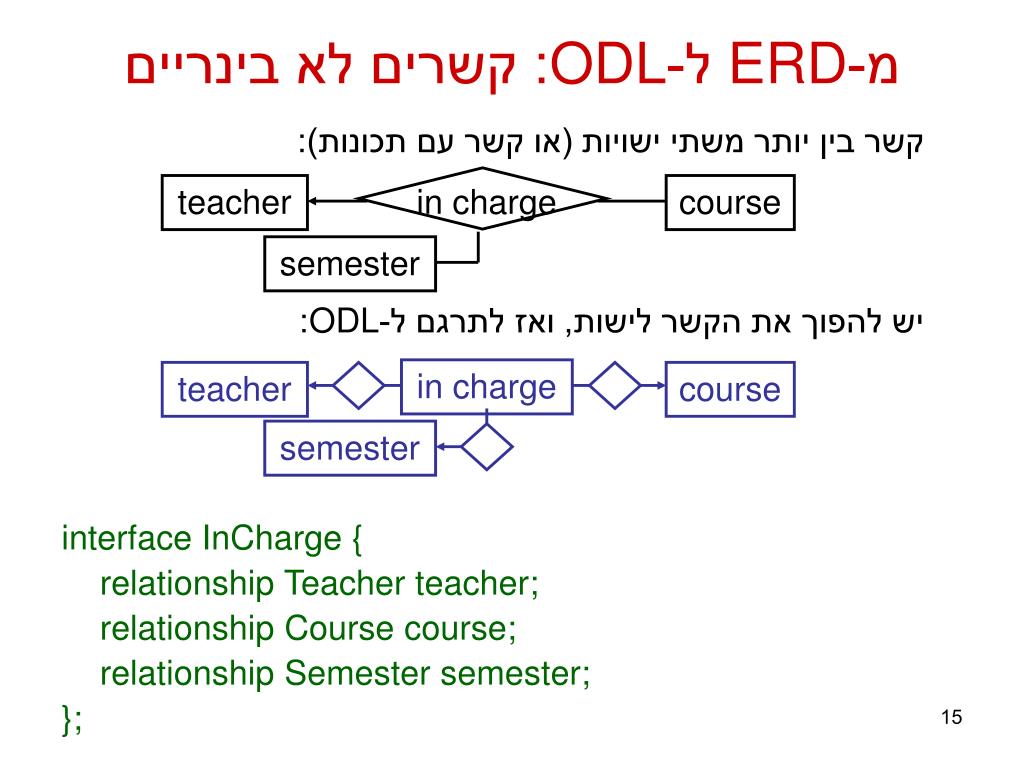 מ-ERD ל-ODL: קשרים לא בינריים

קשר בין יותר משתי ישויות (או קשר עם תכונות):

teacher
in charge
course
semester

יש להפוך את הקשר לישות, ואז לתרגם ל-ODL:

teacher
in charge
course
semester

interface InCharge {
relationship Teacher teacher;
relationship Course course;
relationship Semester semester;
};

15